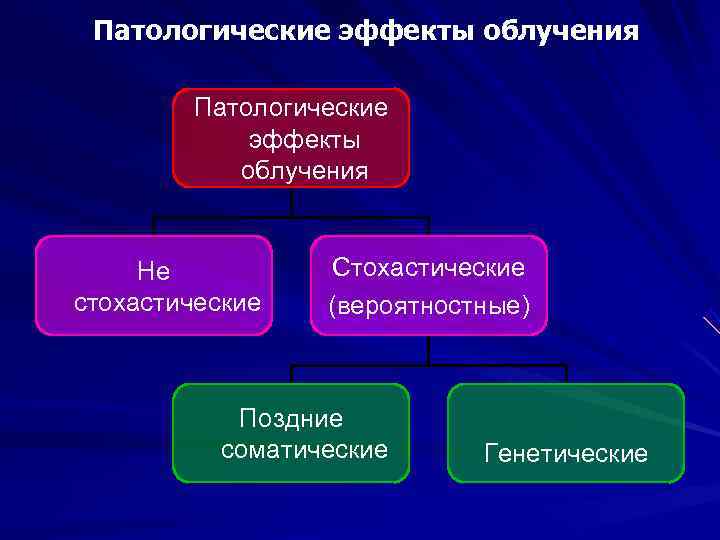 Патологические эффекты облучения

Патологические эффекты облучения

Не стохастические

Стохастические (вероятностные)

Поздние соматические

Генетические